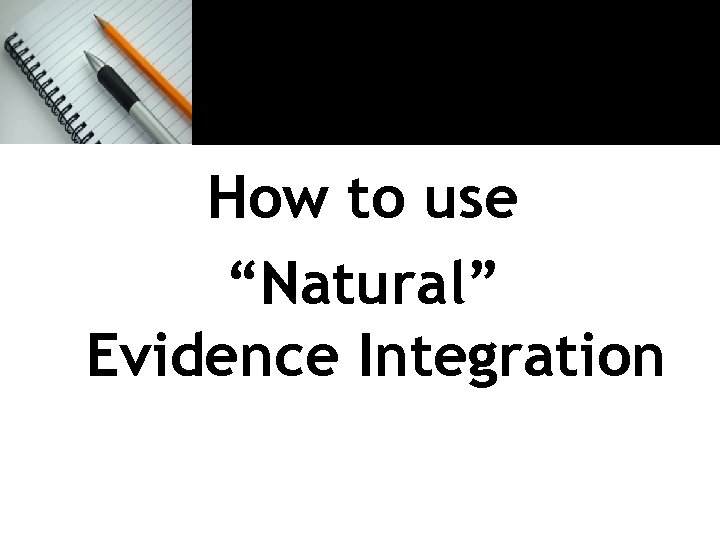 How to use
“Natural”
Evidence Integration